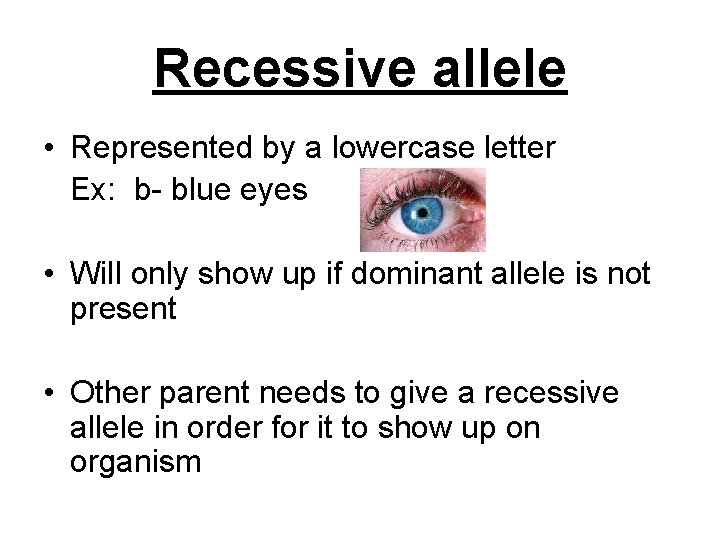 Recessive allele

• Represented by a lowercase letter
Ex: b- blue eyes

• Will only show up if dominant allele is not present

• Other parent needs to give a recessive allele in order for it to show up on organism